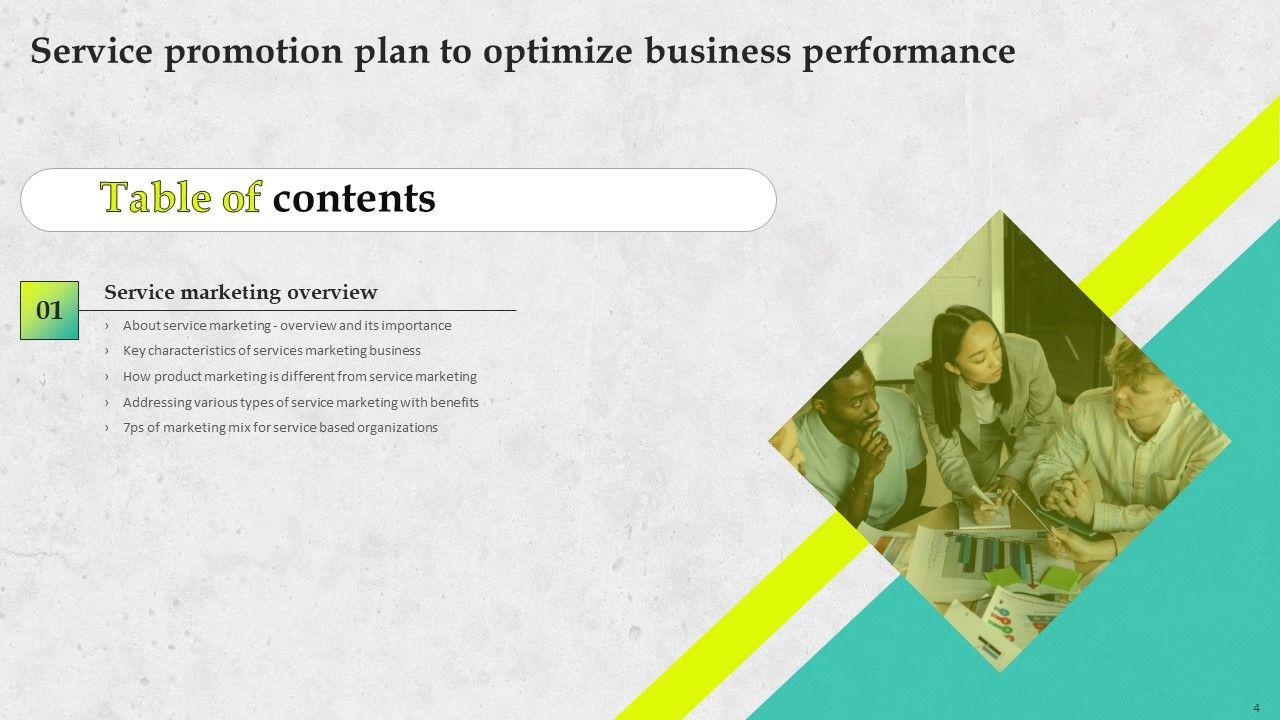 Service promotion plan to optimize business performance

Table of contents

01

Service marketing overview

› About service marketing - overview and its importance
› Key characteristics of services marketing business
› How product marketing is different from service marketing
› Addressing various types of service marketing with benefits
› 7ps of marketing mix for service based organizations

4